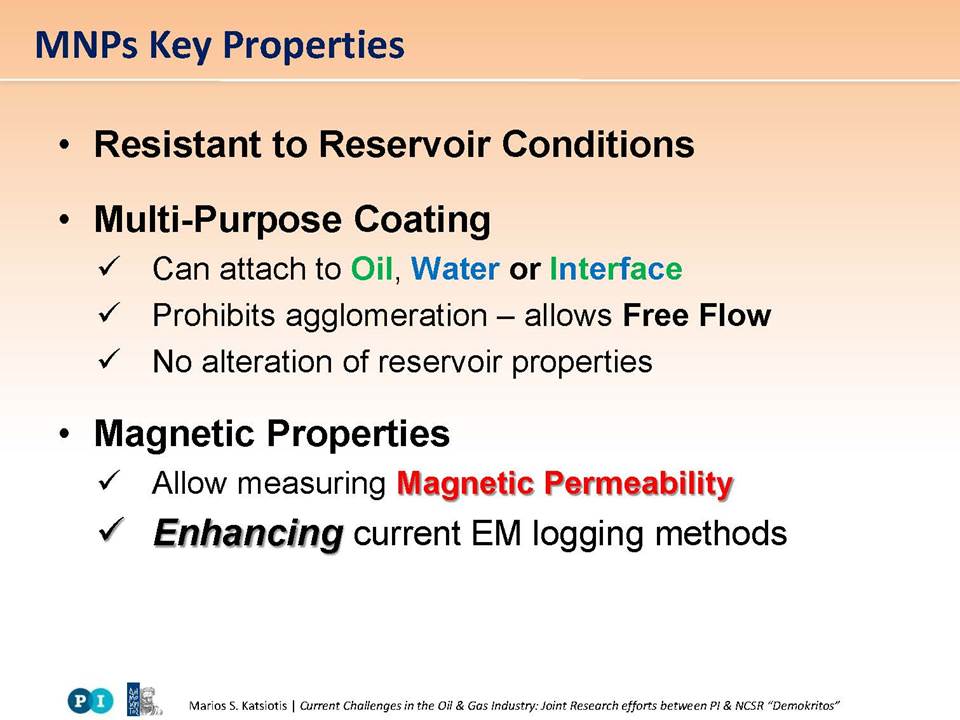 MNPs Key Properties

• Resistant to Reservoir Conditions

• Multi-Purpose Coating
✓ Can attach to Oil, Water or Interface
✓ Prohibits agglomeration – allows Free Flow
✓ No alteration of reservoir properties

• Magnetic Properties
✓ Allow measuring Magnetic Permeability
✓ Enhancing current EM logging methods

PI

Marios S. Katsiotis | Current Challenges in the Oil & Gas Industry: Joint Research efforts between PI & NCSR "Demokritos"